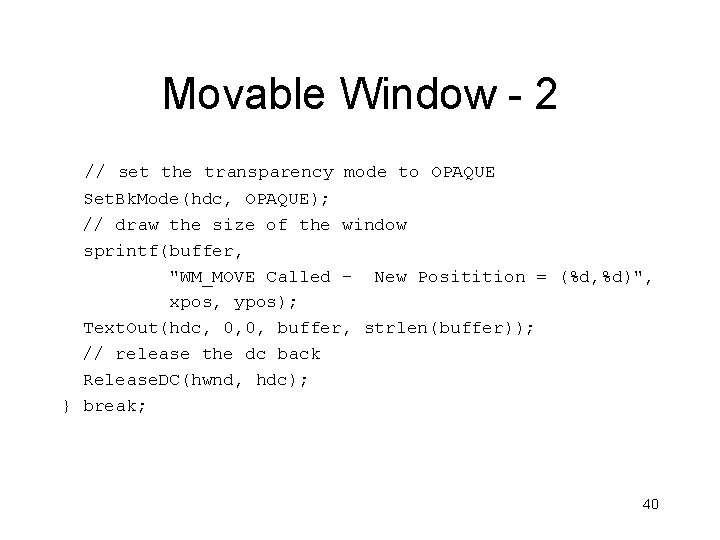 Movable Window - 2

// set the transparency mode to OPAQUE
SetBkMode(hdc, OPAQUE);
// draw the size of the window
sprintf(buffer,
"WM_MOVE Called - New Positition = (%d,%d)",
xpos, ypos);
TextOut(hdc, 0,0, buffer, strlen(buffer));
// release the dc back
ReleaseDC(hwnd, hdc);
} break;

40